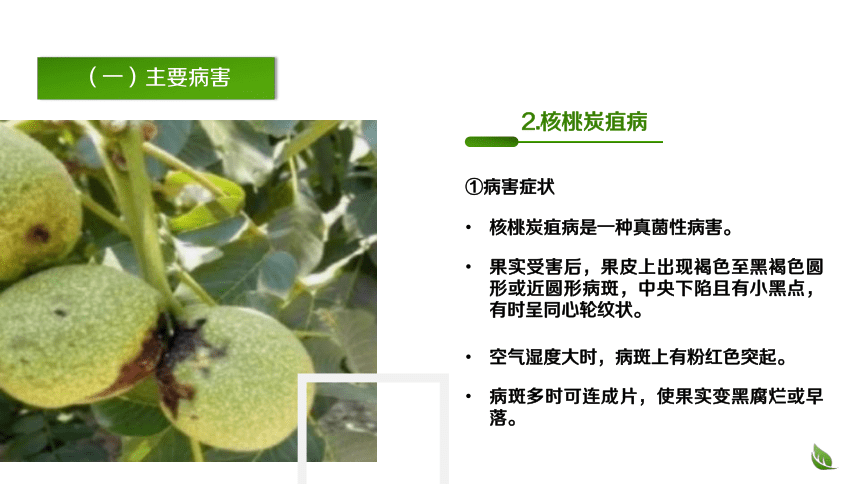 （一）主要病害

2.核桃炭疽病

①病害症状

• 核桃炭疽病是一种真菌性病害。

• 果实受害后，果皮上出现褐色至黑褐色圆形或近圆形病斑，中央下陷且有小黑点，有时呈同心轮纹状。

• 空气湿度大时，病斑上有粉红色突起。

• 病斑多时可连成片，使果实变黑腐烂或早落。